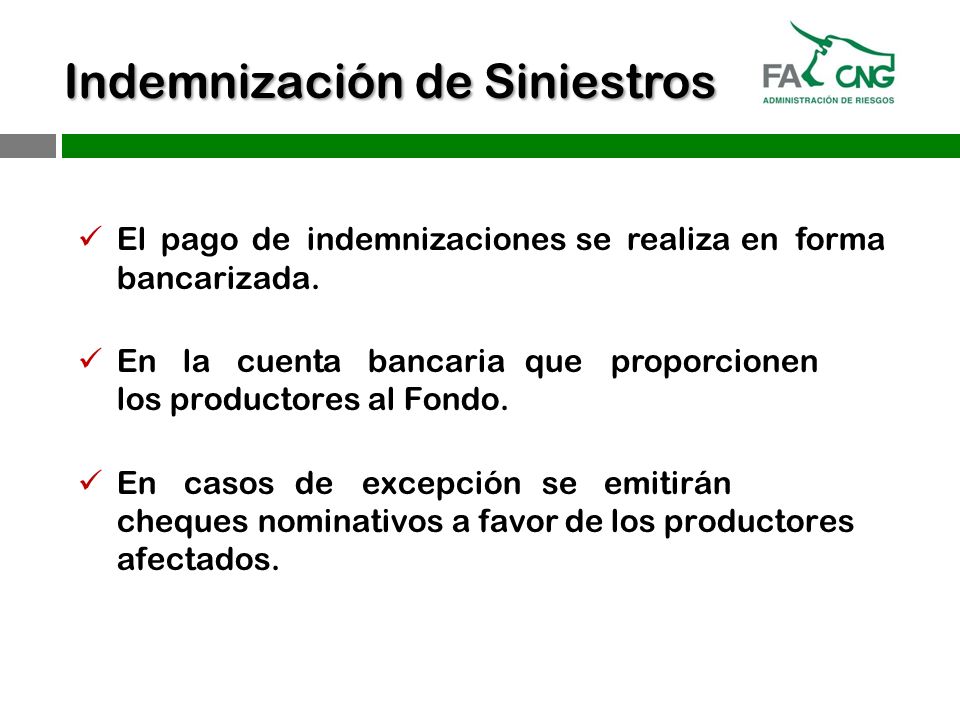 Indemnización de Siniestros

FA CNG
ADMINISTRACIÓN DE RIESGOS

✓ El pago de indemnizaciones se realiza en forma bancarizada.

✓ En la cuenta bancaria que proporcionen los productores al Fondo.

✓ En casos de excepción se emitirán cheques nominativos a favor de los productores afectados.